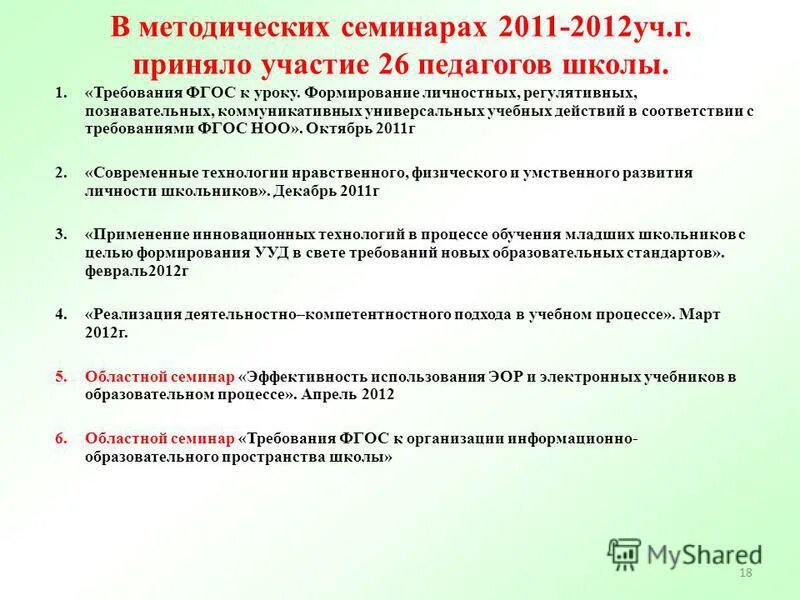 В методических семинарах 2011-2012уч.г. приняло участие 26 педагогов школы.

1. «Требования ФГОС к уроку. Формирование личностных, регулятивных, познавательных, коммуникативных универсальных учебных действий в соответствии с требованиями ФГОС НОО». Октябрь 2011г

2. «Современные технологии нравственного, физического и умственного развития личности школьников». Декабрь 2011г

3. «Применение инновационных технологий в процессе обучения младших школьников с целью формирования УУД в свете требований новых образовательных стандартов». февраль2012г

4. «Реализация деятельностно–компетентностного подхода в учебном процессе». Март 2012г.

5. Областной семинар «Эффективность использования ЭОР и электронных учебников в образовательном процессе». Апрель 2012

6. Областной семинар «Требования ФГОС к организации информационно-образовательного пространства школы»

MyShared

18